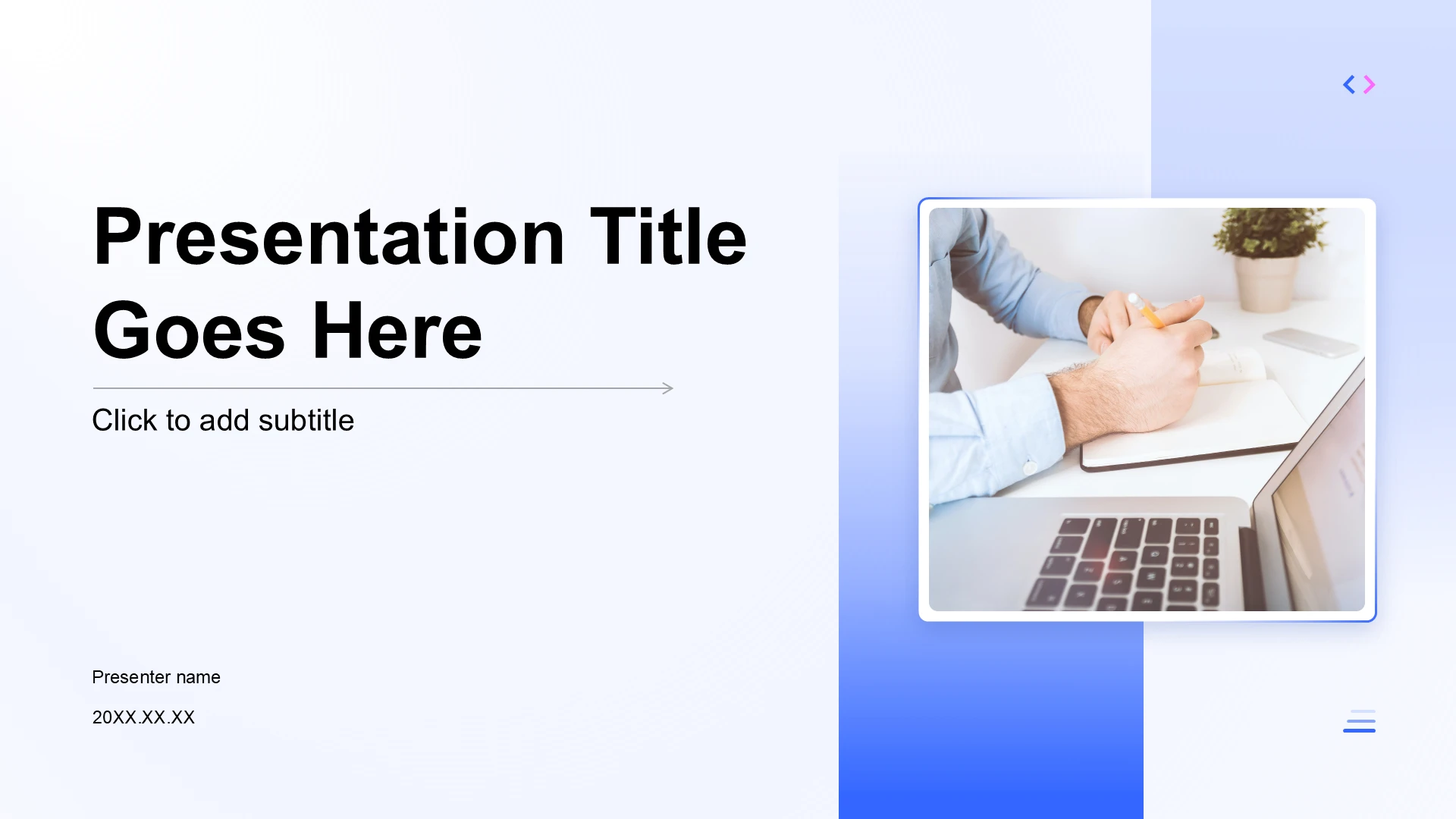 Presentation Title Goes Here

Click to add subtitle

Presenter name

20XX.XX.XX